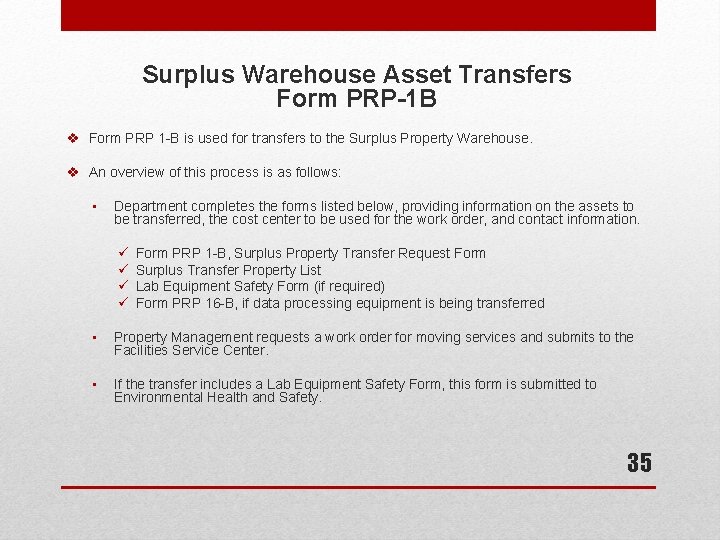 Surplus Warehouse Asset Transfers
Form PRP-1B

❖ Form PRP 1-B is used for transfers to the Surplus Property Warehouse.

❖ An overview of this process is as follows:

▪ Department completes the forms listed below, providing information on the assets to be transferred, the cost center to be used for the work order, and contact information.

✓ Form PRP 1-B, Surplus Property Transfer Request Form
✓ Surplus Transfer Property List
✓ Lab Equipment Safety Form (if required)
✓ Form PRP 16-B, if data processing equipment is being transferred

▪ Property Management requests a work order for moving services and submits to the Facilities Service Center.

▪ If the transfer includes a Lab Equipment Safety Form, this form is submitted to Environmental Health and Safety.

35